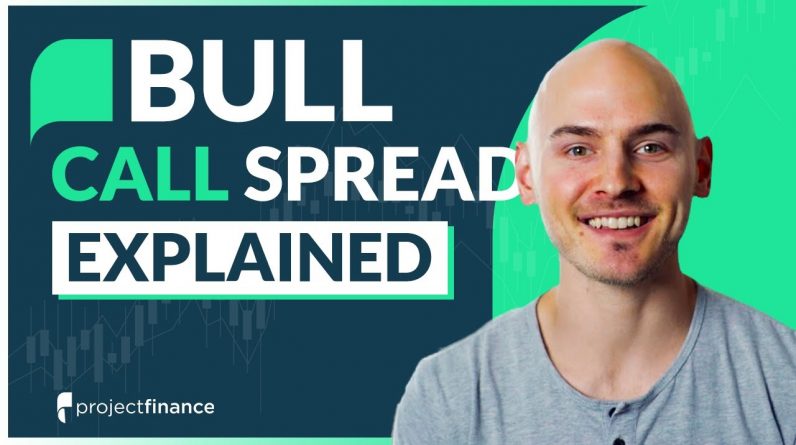 BULL
CALL SPREAD
EXPLAINED

projectfinance